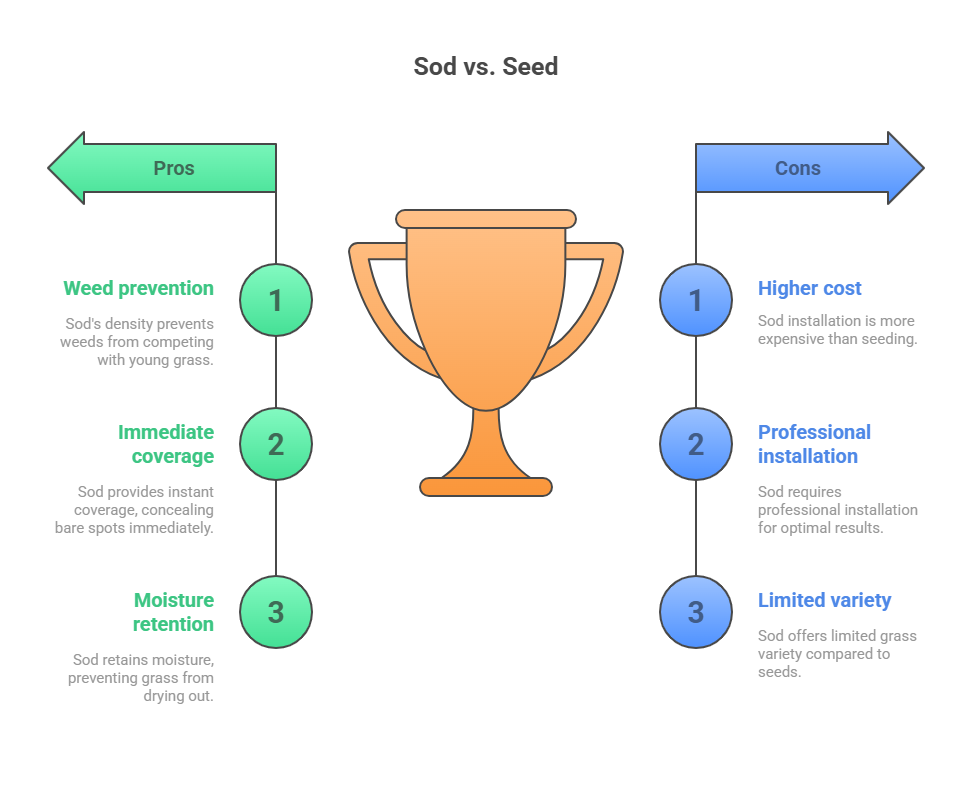 Sod vs. Seed

Pros

1

Weed prevention

Sod's density prevents weeds from competing with young grass.

2

Immediate coverage

Sod provides instant coverage, concealing bare spots immediately.

3

Moisture retention

Sod retains moisture, preventing grass from drying out.

Cons

1

Higher cost

Sod installation is more expensive than seeding.

2

Professional installation

Sod requires professional installation for optimal results.

3

Limited variety

Sod offers limited grass variety compared to seeds.